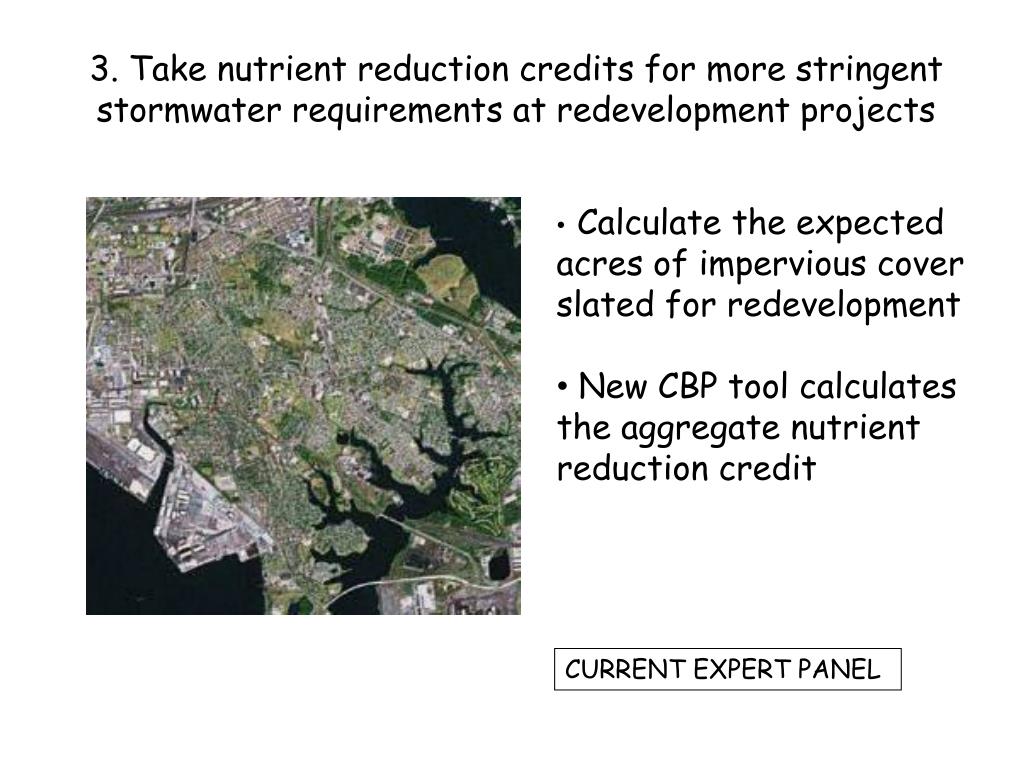 3. Take nutrient reduction credits for more stringent stormwater requirements at redevelopment projects

• Calculate the expected acres of impervious cover slated for redevelopment

• New CBP tool calculates the aggregate nutrient reduction credit

CURRENT EXPERT PANEL